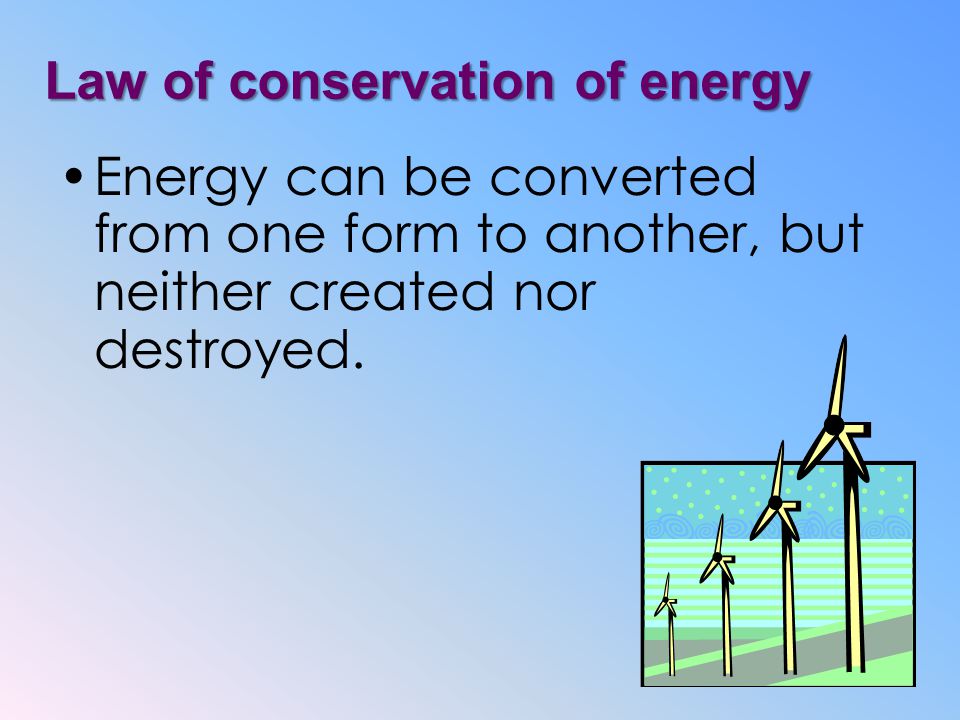 Law of conservation of energy

• Energy can be converted from one form to another, but neither created nor destroyed.